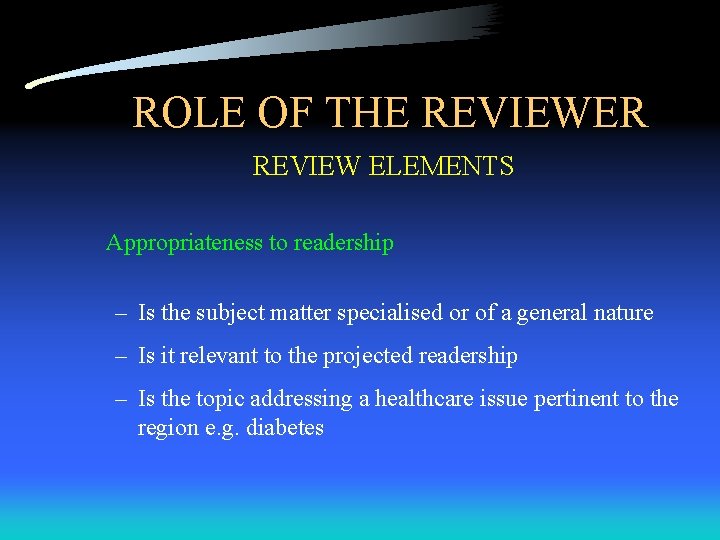 ROLE OF THE REVIEWER

REVIEW ELEMENTS

Appropriateness to readership

– Is the subject matter specialised or of a general nature
– Is it relevant to the projected readership
– Is the topic addressing a healthcare issue pertinent to the region e.g. diabetes